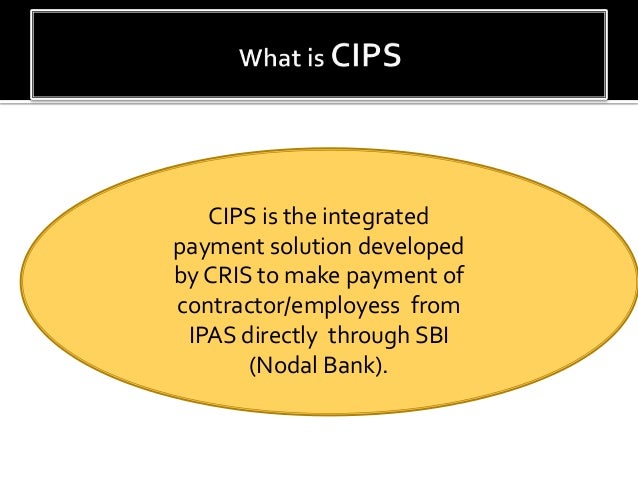 What is CIPS

CIPS is the integrated payment solution developed by CRIS to make payment of contractor/employess from IPAS directly through SBI (Nodal Bank).